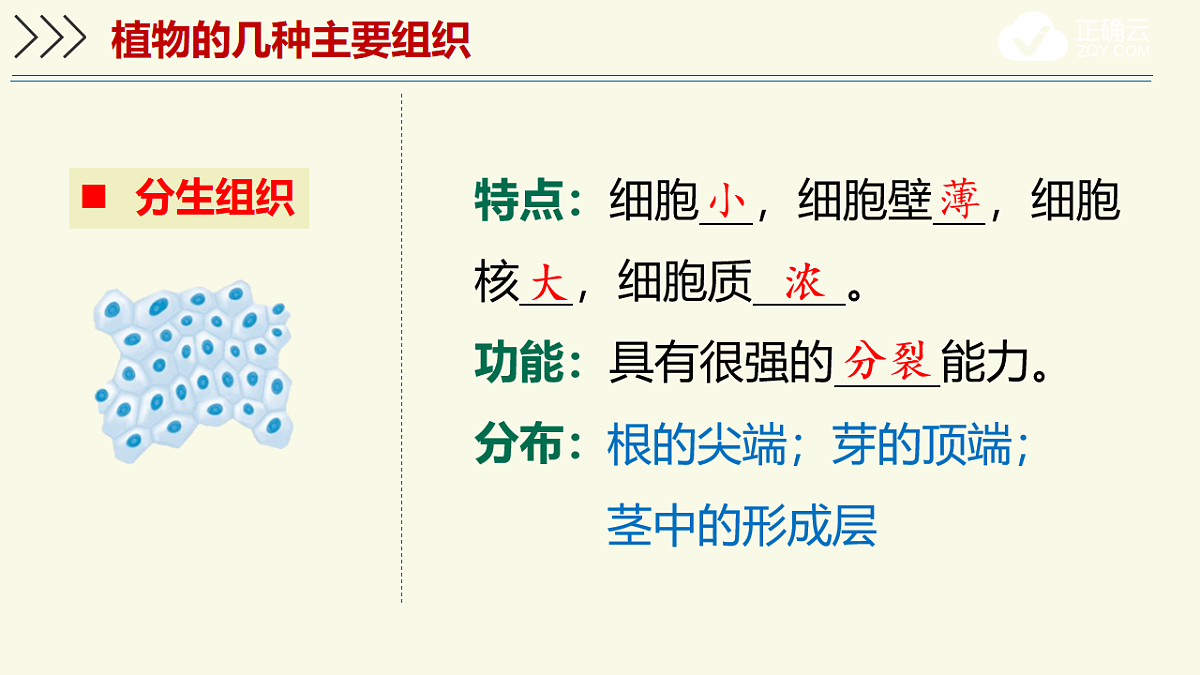 植物的几种主要组织

正确云
ZQY.COM

■ 分生组织

特点：细胞小，细胞壁薄，细胞核大，细胞质浓。

功能：具有很强的分裂能力。

分布：根的尖端；芽的顶端；茎中的形成层